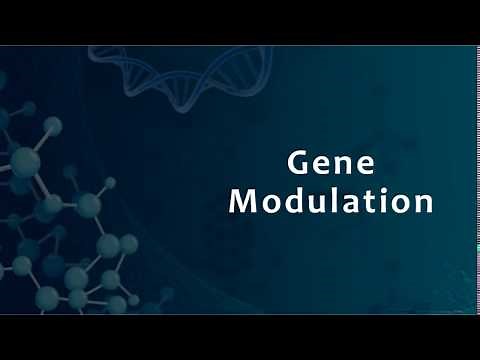 Gene
Modulation